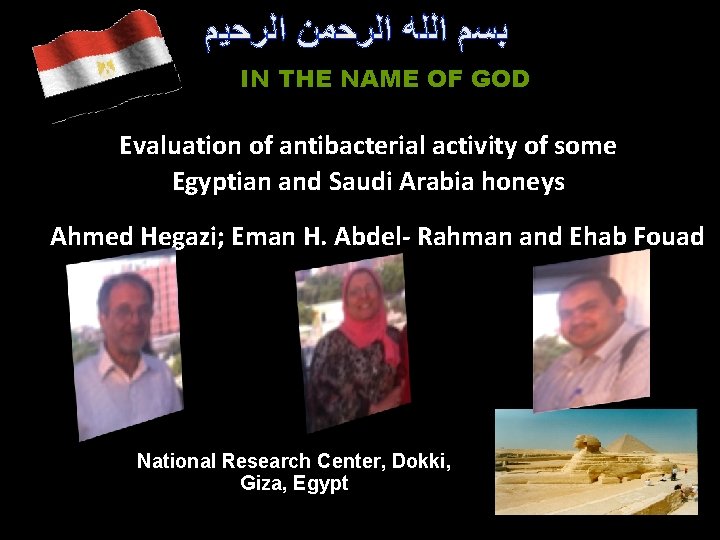 بسم الله الرحمن الرحيم

IN THE NAME OF GOD

Evaluation of antibacterial activity of some Egyptian and Saudi Arabia honeys

Ahmed Hegazi; Eman H. Abdel- Rahman and Ehab Fouad

National Research Center, Dokki, Giza, Egypt